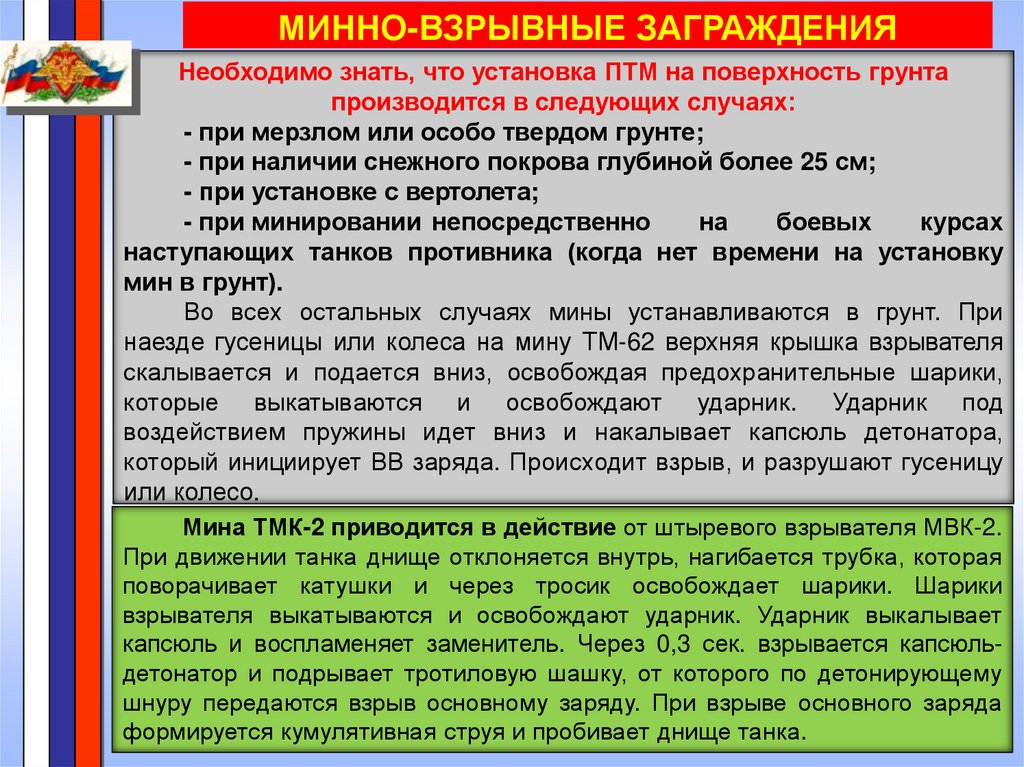 МИННО-ВЗРЫВНЫЕ ЗАГРАЖДЕНИЯ

Необходимо знать, что установка ПТМ на поверхность грунта производится в следующих случаях:

- при мерзлом или особо твердом грунте;
- при наличии снежного покрова глубиной более 25 см;
- при установке с вертолета;
- при минировании непосредственно на боевых курсах наступающих танков противника (когда нет времени на установку мин в грунт).

Во всех остальных случаях мины устанавливаются в грунт. При наезде гусеницы или колеса на мину ТМ-62 верхняя крышка взрывателя скалывается и подается вниз, освобождая предохранительные шарики, которые выкатываются и освобождают ударник. Ударник под воздействием пружины идет вниз и накалывает капсюль детонатора, который инициирует ВВ заряда. Происходит взрыв, и разрушают гусеницу или колесо.

Мина ТМК-2 приводится в действие от штыревого взрывателя МВК-2. При движении танка днище отклоняется внутрь, нагибается трубка, которая поворачивает катушки и через тросик освобождает шарики. Шарики взрывателя выкатываются и освобождают ударник. Ударник выкалывает капсюль и воспламеняет заменитель. Через 0,3 сек. взрывается капсюль-детонатор и подрывает тротиловую шашку, от которого по детонирующему шнуру передаются взрыв основному заряду. При взрыве основного заряда формируется кумулятивная струя и пробивает днище танка.